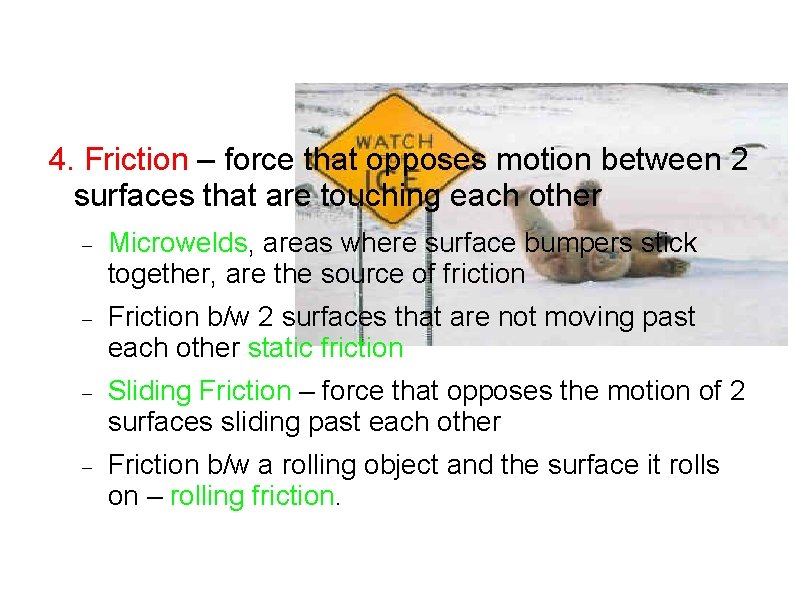 WATCH ICE

4. Friction – force that opposes motion between 2 surfaces that are touching each other

– Microwelds, areas where surface bumpers stick together, are the source of friction

– Friction b/w 2 surfaces that are not moving past each other static friction

– Sliding Friction – force that opposes the motion of 2 surfaces sliding past each other

– Friction b/w a rolling object and the surface it rolls on – rolling friction.